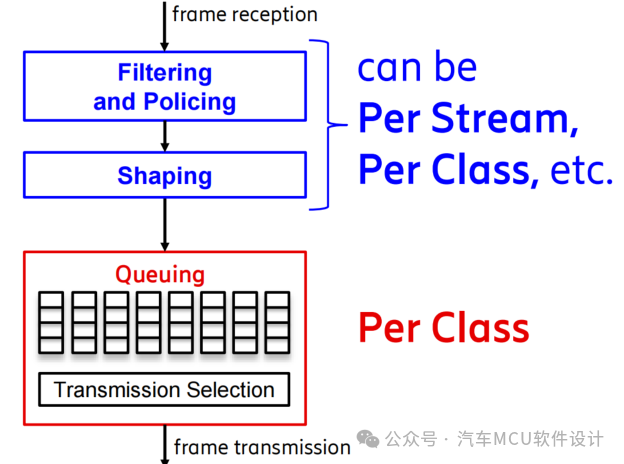 frame reception

Filtering and Policing

Shaping

can be
Per Stream,
Per Class, etc.

Queuing

Transmission Selection

Per Class

frame transmission

公众号 · 汽车MCU软件设计